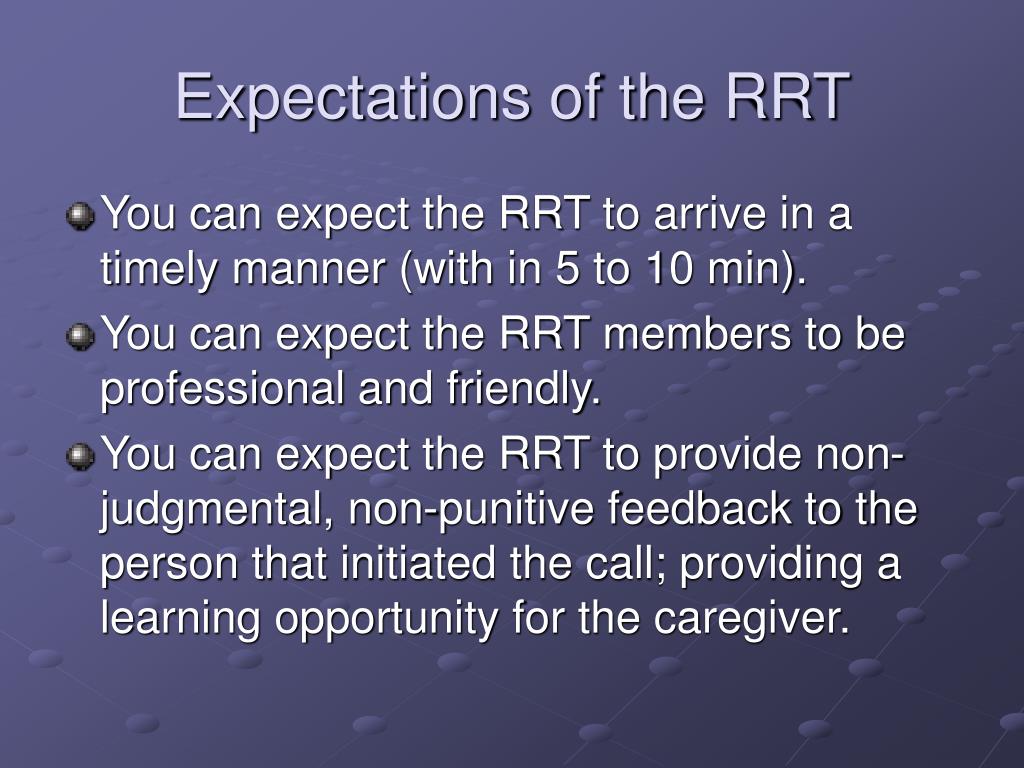 Expectations of the RRT

You can expect the RRT to arrive in a timely manner (with in 5 to 10 min).

You can expect the RRT members to be professional and friendly.

You can expect the RRT to provide non-judgmental, non-punitive feedback to the person that initiated the call; providing a learning opportunity for the caregiver.